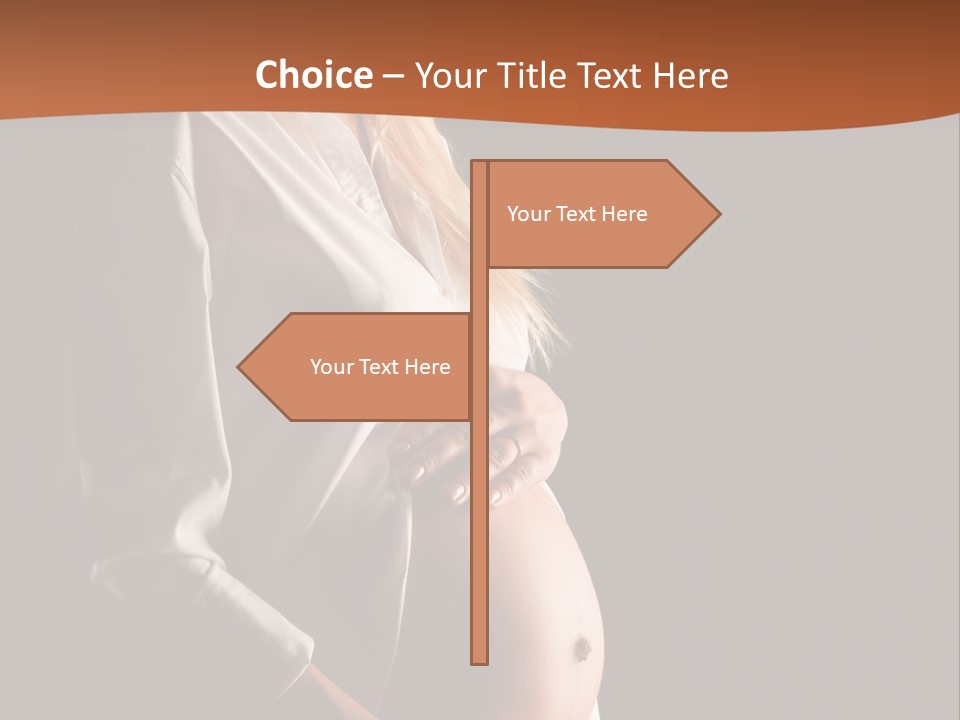 Choice – Your Title Text Here

Your Text Here

Your Text Here